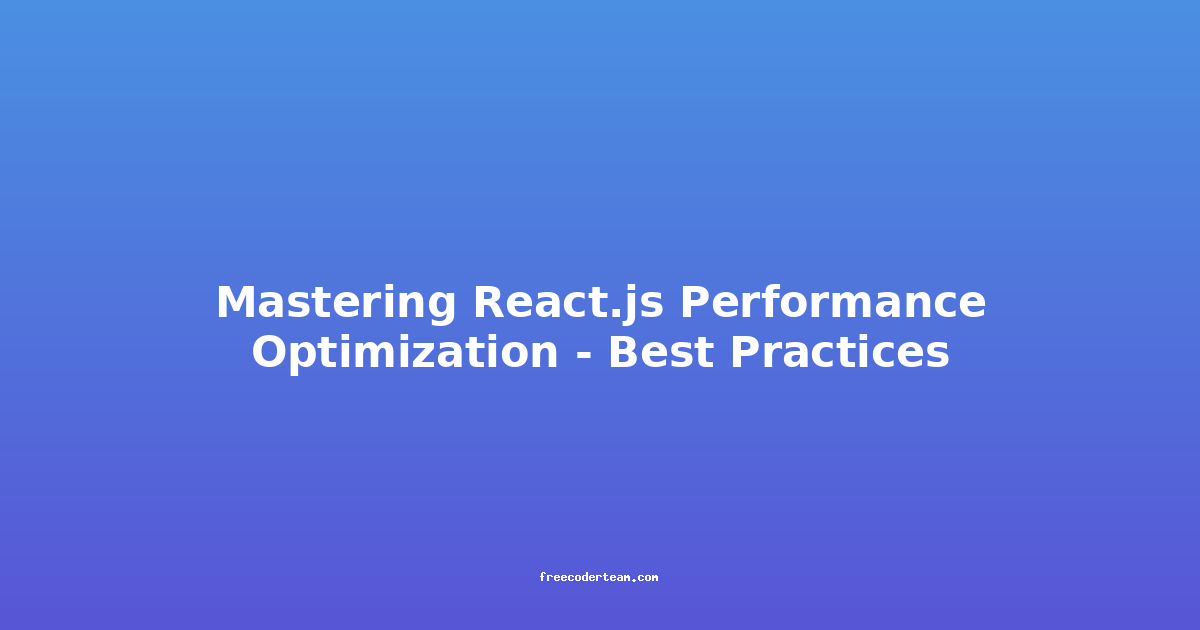 Mastering React.js Performance Optimization - Best Practices

freecoderteam.com